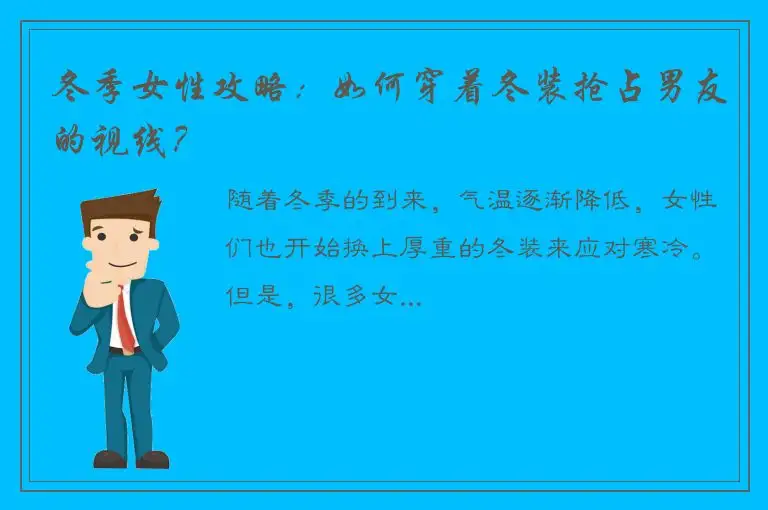 冬季女性攻略：如何穿着冬装抢占男友的视线？

随着冬季的到来，气温逐渐降低，女性们也开始换上厚重的冬装来应对寒冷。但是，很多女...